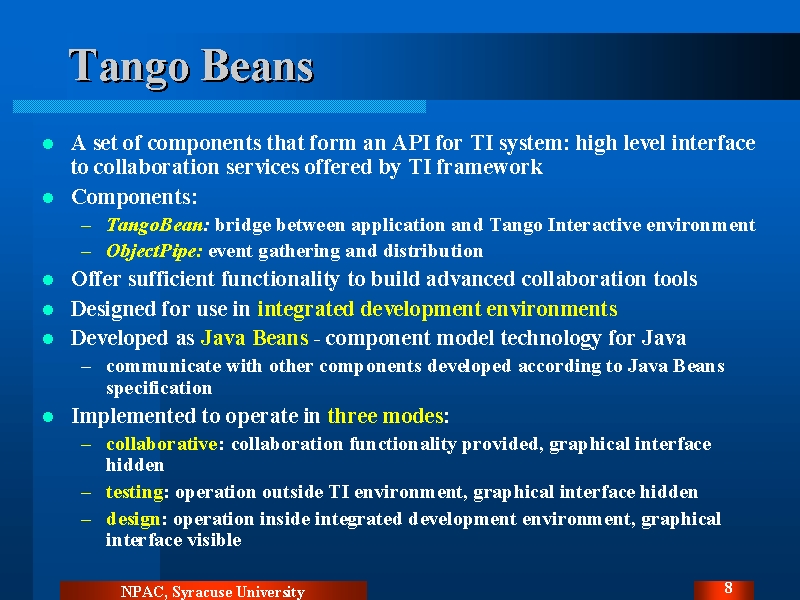 Tango Beans

- A set of components that form an API for TI system: high level interface to collaboration services offered by TI framework
- Components:
  – TangoBean: bridge between application and Tango Interactive environment
  – ObjectPipe: event gathering and distribution
- Offer sufficient functionality to build advanced collaboration tools
- Designed for use in integrated development environments
- Developed as Java Beans - component model technology for Java
  – communicate with other components developed according to Java Beans specification
- Implemented to operate in three modes:
  – collaborative: collaboration functionality provided, graphical interface hidden
  – testing: operation outside TI environment, graphical interface hidden
  – design: operation inside integrated development environment, graphical interface visible

NPAC, Syracuse University

8